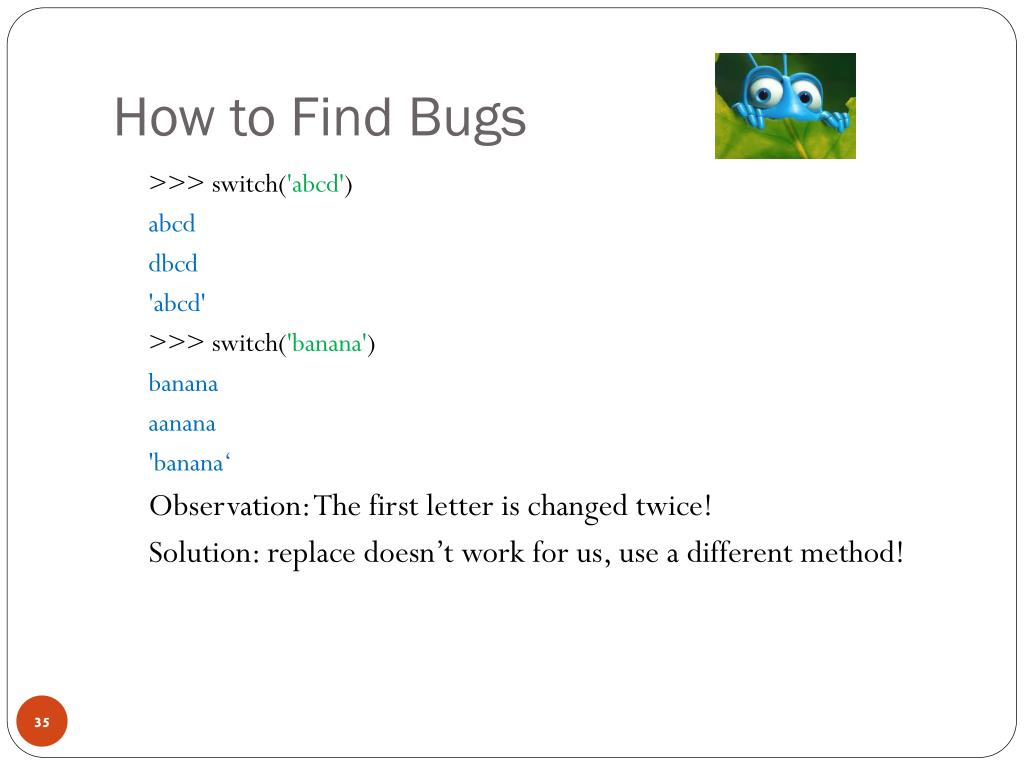 How to Find Bugs

>>> switch('abcd')
abcd
dbcd
'abcd'
>>> switch('banana')
banana
aanana
'banana‘

Observation: The first letter is changed twice!

Solution: replace doesn’t work for us, use a different method!

35